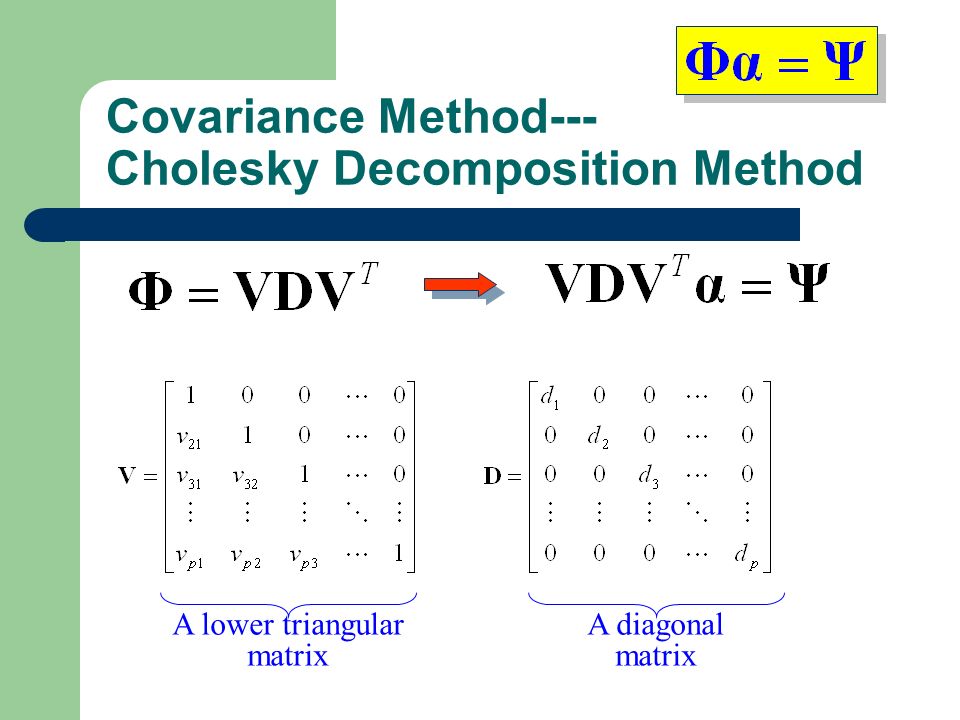 $\mathbf{\Phi\alpha = \Psi}$

Covariance Method---
Cholesky Decomposition Method

$\mathbf{\Phi = VDV}^T$ $\mathbf{VDV}^T\mathbf{\alpha = \Psi}$

$\mathbf{V} = \begin{bmatrix} 1 & 0 & 0 & \cdots & 0 \\ v_{21} & 1 & 0 & \cdots & 0 \\ v_{31} & v_{32} & 1 & \cdots & 0 \\ \vdots & \vdots & \vdots & \ddots & \vdots \\ v_{p1} & v_{p2} & v_{p3} & \cdots & 1 \end{bmatrix}$

A lower triangular matrix

$\mathbf{D} = \begin{bmatrix} d_1 & 0 & 0 & \cdots & 0 \\ 0 & d_2 & 0 & \cdots & 0 \\ 0 & 0 & d_3 & \cdots & 0 \\ \vdots & \vdots & \vdots & \ddots & \vdots \\ 0 & 0 & 0 & \cdots & d_p \end{bmatrix}$

A diagonal matrix